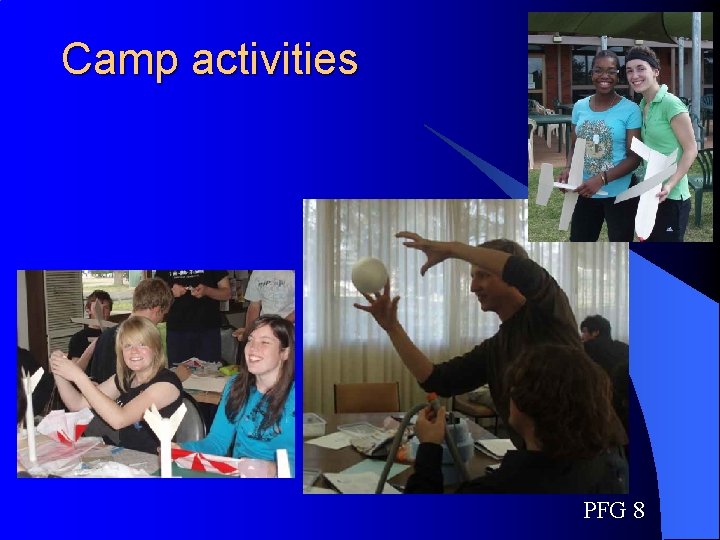 Camp activities

PFG 8